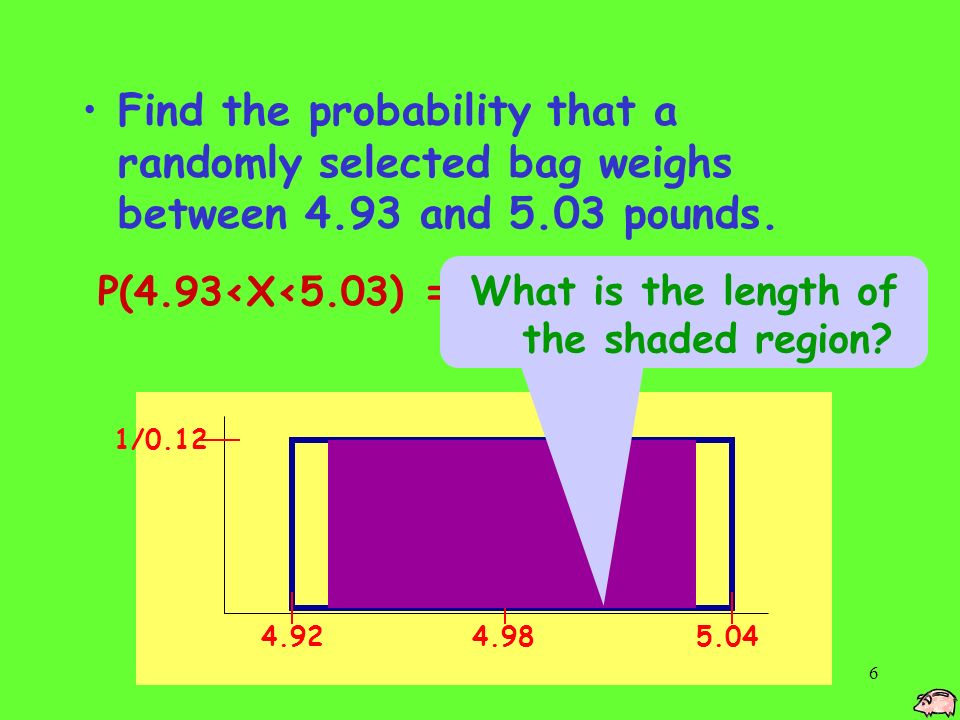 • Find the probability that a randomly selected bag weighs between 4.93 and 5.03 pounds.

P(4.93<X<5.03) =

What is the length of the shaded region?

1/0.12

4.92

4.98

5.04

6